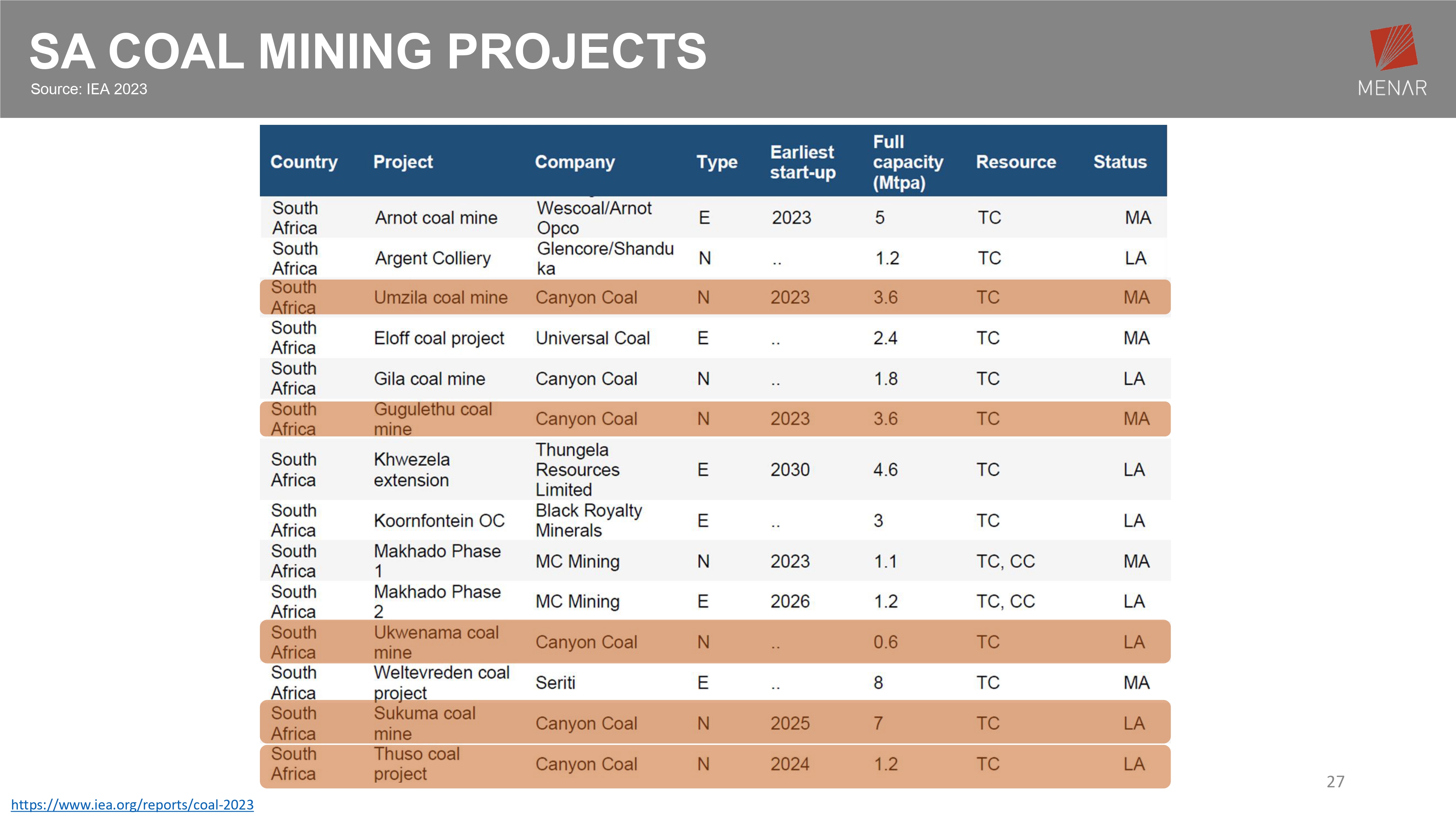 SA COAL MINING PROJECTS
Source: IEA 2023

MENAR

| Country | Project | Company | Type | Earliest start-up | Full capacity (Mtpa) | Resource | Status |
|---|---|---|---|---|---|---|---|
| South Africa | Arnot coal mine | Wescoal/Arnot Opco | E | 2023 | 5 | TC | MA |
| South Africa | Argent Colliery | Glencore/Shanduka | N | .. | 1.2 | TC | LA |
| South Africa | Umzila coal mine | Canyon Coal | N | 2023 | 3.6 | TC | MA |
| South Africa | Eloff coal project | Universal Coal | E | .. | 2.4 | TC | MA |
| South Africa | Gila coal mine | Canyon Coal | N | .. | 1.8 | TC | LA |
| South Africa | Gugulethu coal mine | Canyon Coal | N | 2023 | 3.6 | TC | MA |
| South Africa | Khwezela extension | Thungela Resources Limited | E | 2030 | 4.6 | TC | LA |
| South Africa | Koornfontein OC | Black Royalty Minerals | E | .. | 3 | TC | LA |
| South Africa | Makhado Phase 1 | MC Mining | N | 2023 | 1.1 | TC, CC | MA |
| South Africa | Makhado Phase 2 | MC Mining | E | 2026 | 1.2 | TC, CC | LA |
| South Africa | Ukwenama coal mine | Canyon Coal | N | .. | 0.6 | TC | LA |
| South Africa | Weltevreden coal project | Seriti | E | .. | 8 | TC | MA |
| South Africa | Sukuma coal mine | Canyon Coal | N | 2025 | 7 | TC | LA |
| South Africa | Thuso coal project | Canyon Coal | N | 2024 | 1.2 | TC | LA |

27

https://www.iea.org/reports/coal-2023